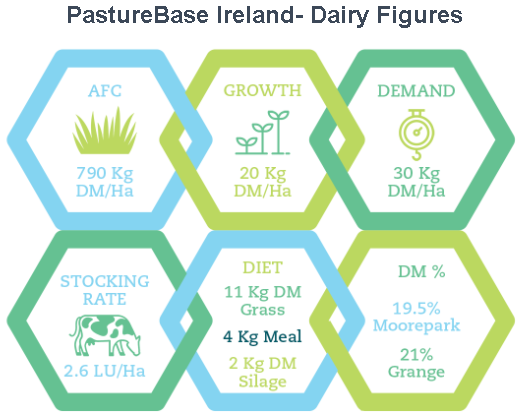 PastureBase Ireland- Dairy Figures

AFC
790 Kg DM/Ha

GROWTH
20 Kg DM/Ha

DEMAND
30 Kg DM/Ha

STOCKING RATE
2.6 LU/Ha

DIET
11 Kg DM Grass
4 Kg Meal
2 Kg DM Silage

DM %
19.5% Moorepark
21% Grange